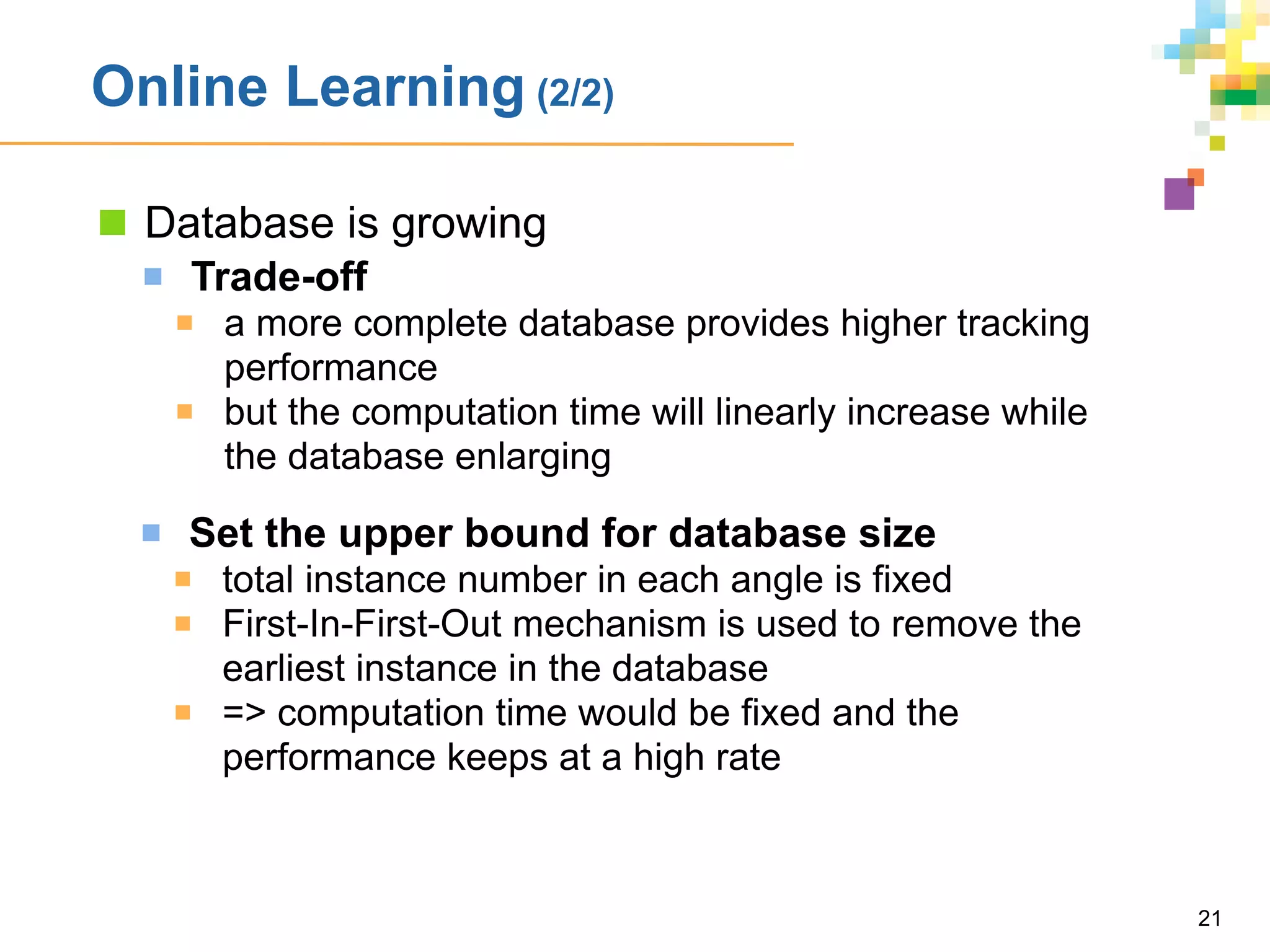 Online Learning (2/2)

Database is growing

Trade-off

a more complete database provides higher tracking performance

but the computation time will linearly increase while the database enlarging

Set the upper bound for database size

total instance number in each angle is fixed

First-In-First-Out mechanism is used to remove the earliest instance in the database

=> computation time would be fixed and the performance keeps at a high rate

21